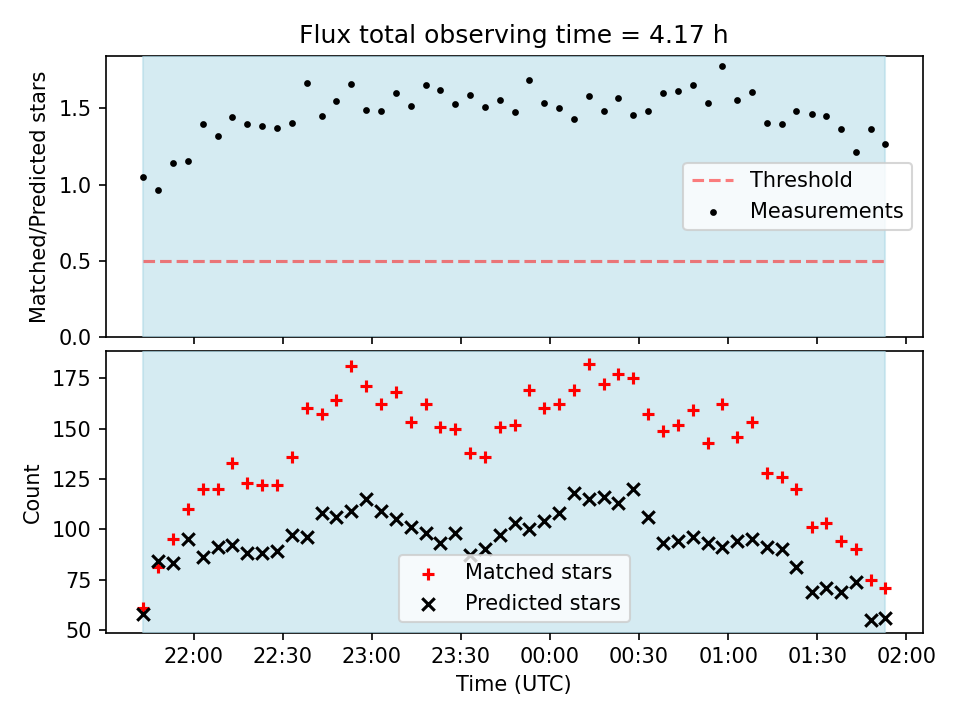 Flux total observing time = 4.17 h

Matched/Predicted stars

1.5
1.0
0.5
0.0

Threshold
Measurements

Count

175
150
125
100
75
50

Matched stars
Predicted stars

22:00 22:30 23:00 23:30 00:00 00:30 01:00 01:30 02:00

Time (UTC)